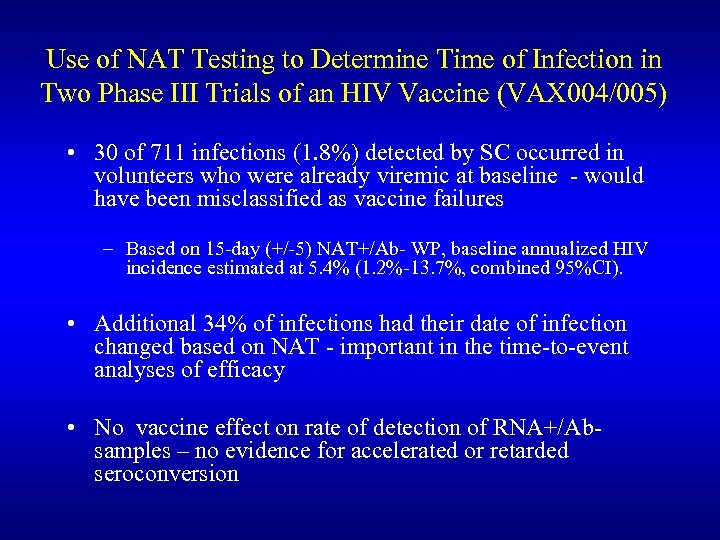 Use of NAT Testing to Determine Time of Infection in Two Phase III Trials of an HIV Vaccine (VAX004/005)

• 30 of 711 infections (1.8%) detected by SC occurred in volunteers who were already viremic at baseline - would have been misclassified as vaccine failures

– Based on 15-day (+/-5) NAT+/Ab- WP, baseline annualized HIV incidence estimated at 5.4% (1.2%-13.7%, combined 95%CI).

• Additional 34% of infections had their date of infection changed based on NAT - important in the time-to-event analyses of efficacy

• No vaccine effect on rate of detection of RNA+/Ab- samples – no evidence for accelerated or retarded seroconversion